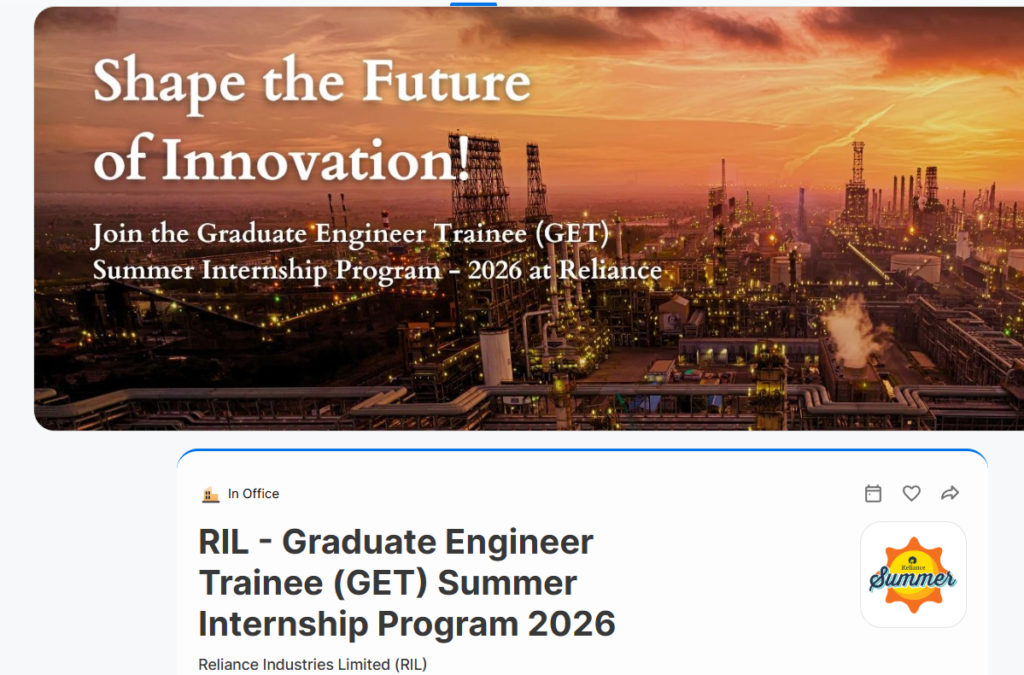 Shape the Future of Innovation!

Join the Graduate Engineer Trainee (GET) Summer Internship Program - 2026 at Reliance

In Office

RIL - Graduate Engineer Trainee (GET) Summer Internship Program 2026

Reliance Summer

Reliance Industries Limited (RIL)